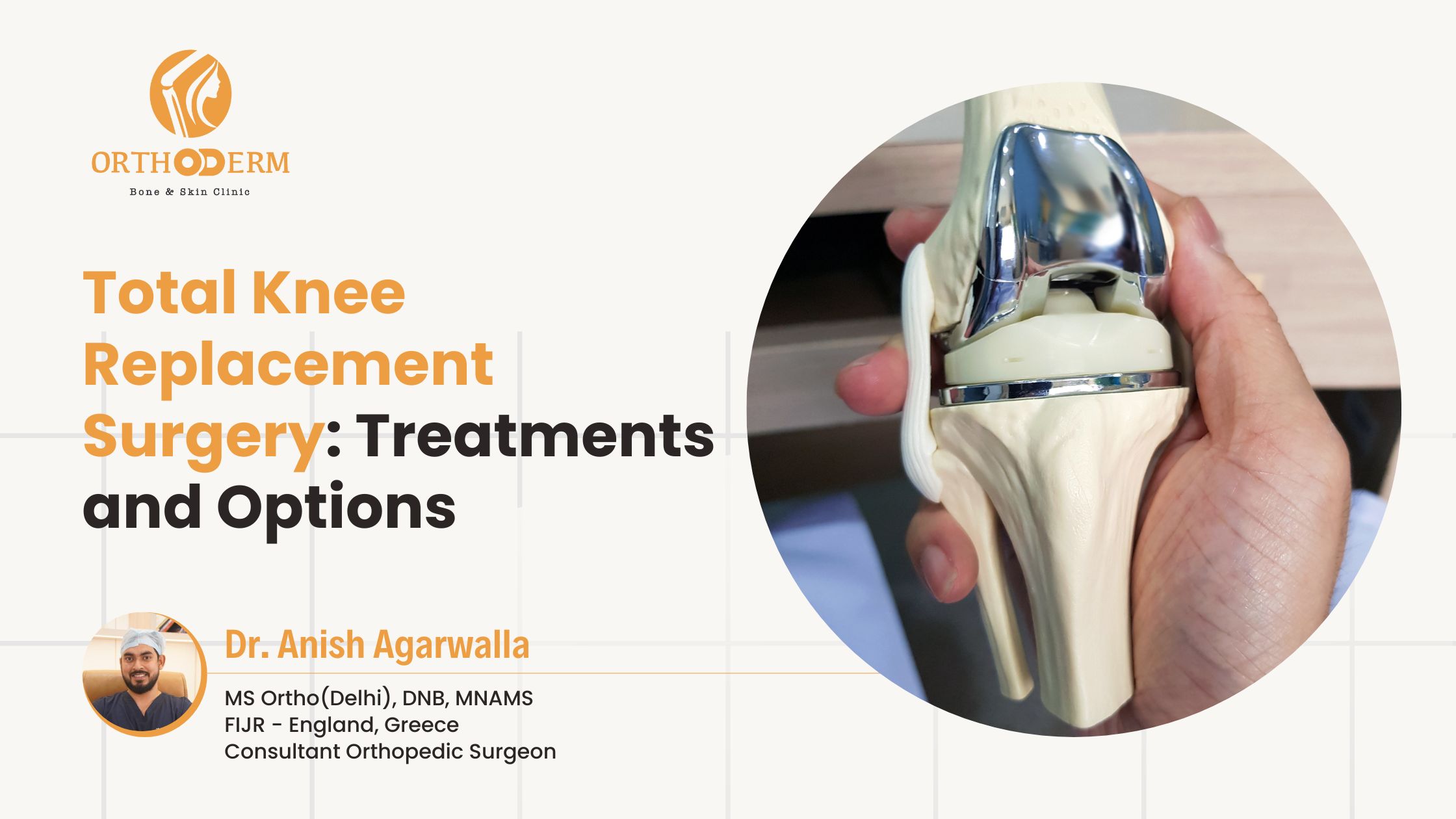 ORTHODERM
Bone & Skin Clinic

Total Knee Replacement Surgery: Treatments and Options

Dr. Anish Agarwalla
MS Ortho(Delhi), DNB, MNAMS
FIJR - England, Greece
Consultant Orthopedic Surgeon